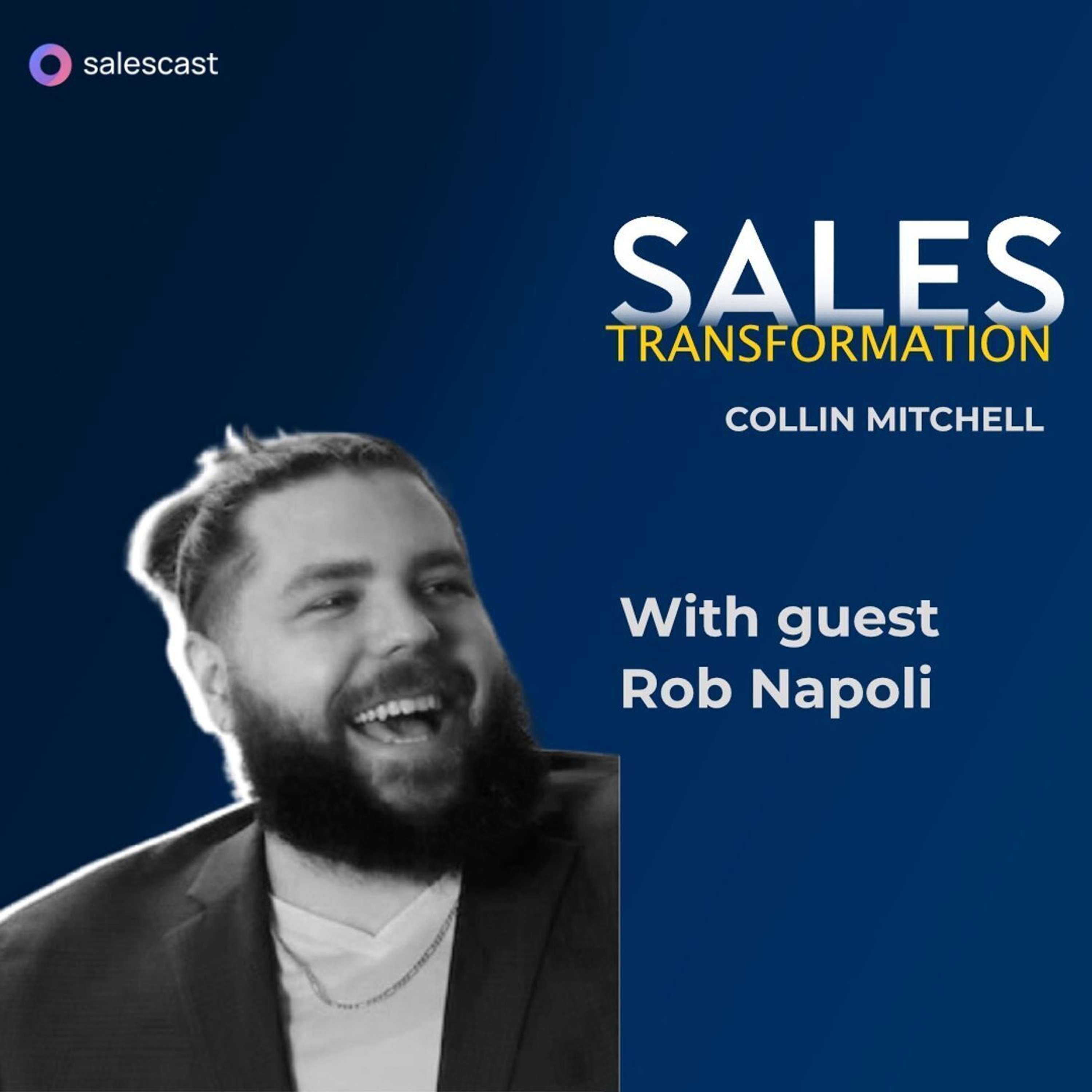 salescast

SALES
TRANSFORMATION

COLLIN MITCHELL

With guest
Rob Napoli